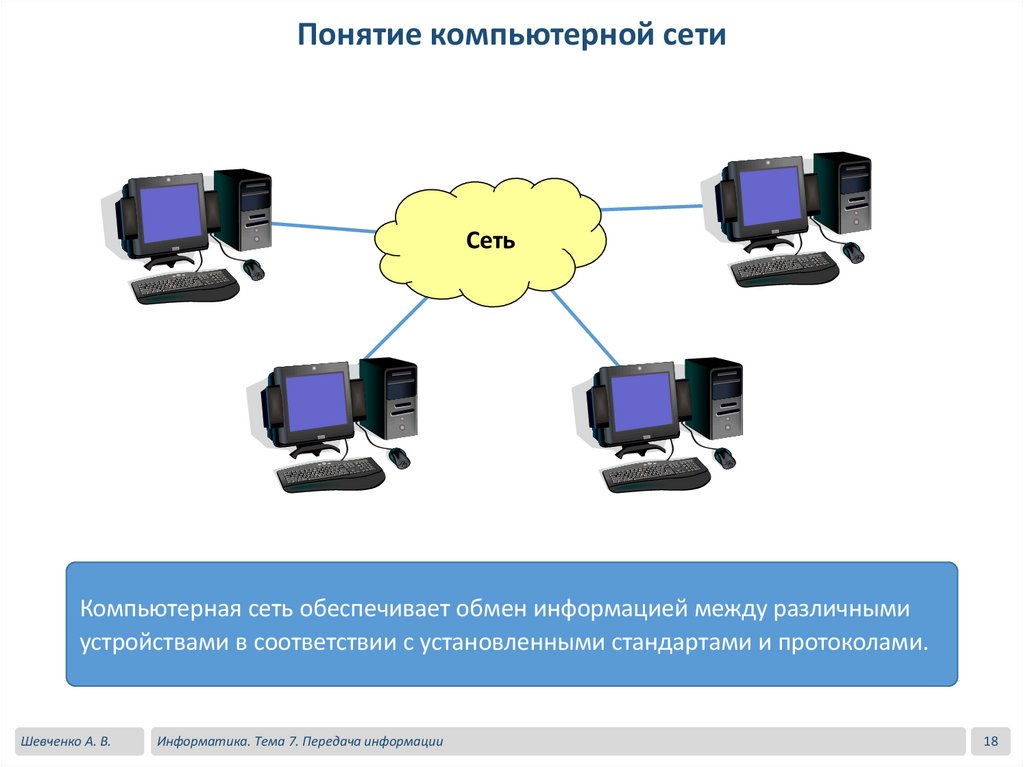 Понятие компьютерной сети

Сеть

Компьютерная сеть обеспечивает обмен информацией между различными устройствами в соответствии с установленными стандартами и протоколами.

Шевченко А. В.

Информатика. Тема 7. Передача информации

18